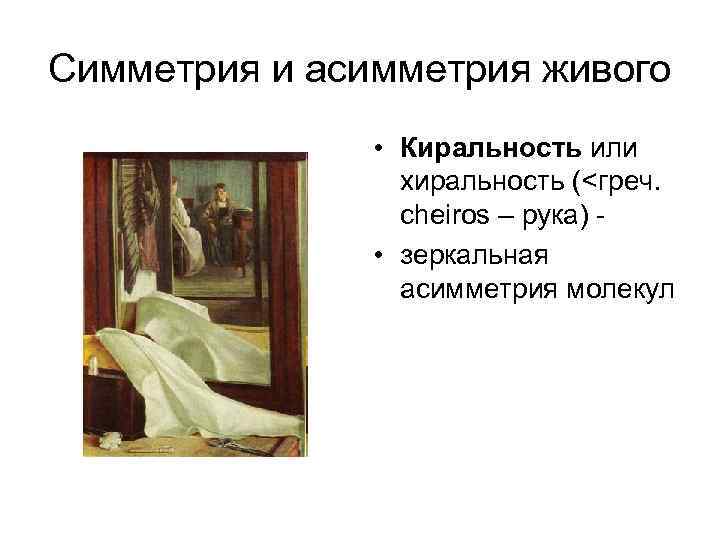 Симметрия и асимметрия живого

• Киральность или хиральность (<греч. cheiros – рука) -
• зеркальная асимметрия молекул